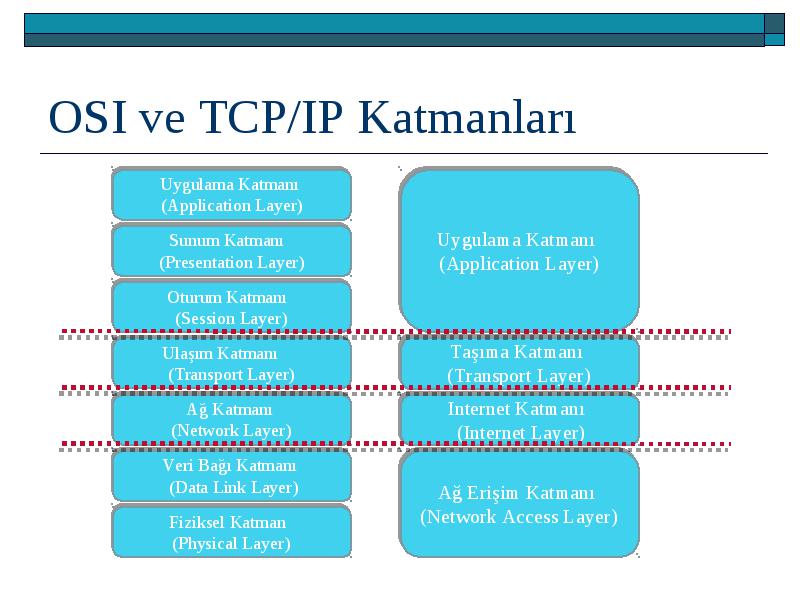 OSI ve TCP/IP Katmanları

Uygulama Katmanı
(Application Layer)

Sunum Katmanı
(Presentation Layer)

Oturum Katmanı
(Session Layer)

Ulaşım Katmanı
(Transport Layer)

Ağ Katmanı
(Network Layer)

Veri Bağı Katmanı
(Data Link Layer)

Fiziksel Katman
(Physical Layer)

Uygulama Katmanı
(Application Layer)

Taşıma Katmanı
(Transport Layer)

Internet Katmanı
(Internet Layer)

Ağ Erişim Katmanı
(Network Access Layer)